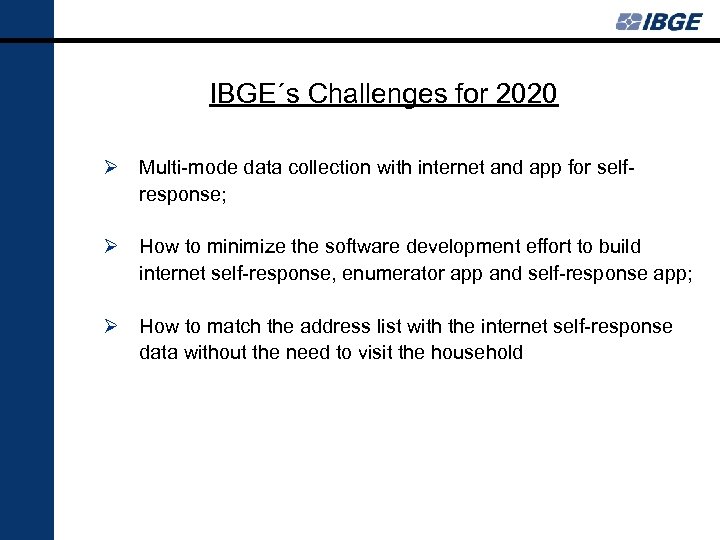 IBGE

IBGE´s Challenges for 2020

➢ Multi-mode data collection with internet and app for self-response;

➢ How to minimize the software development effort to build internet self-response, enumerator app and self-response app;

➢ How to match the address list with the internet self-response data without the need to visit the household